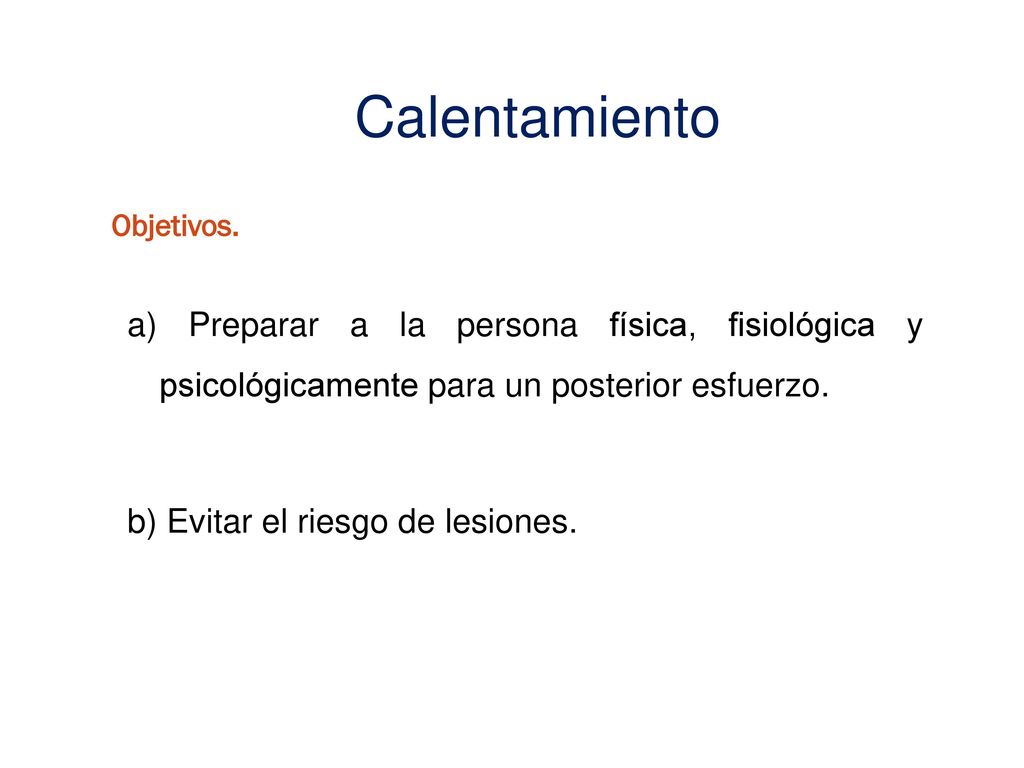 Calentamiento

Objetivos.

a) Preparar a la persona física, fisiológica y psicológicamente para un posterior esfuerzo.

b) Evitar el riesgo de lesiones.